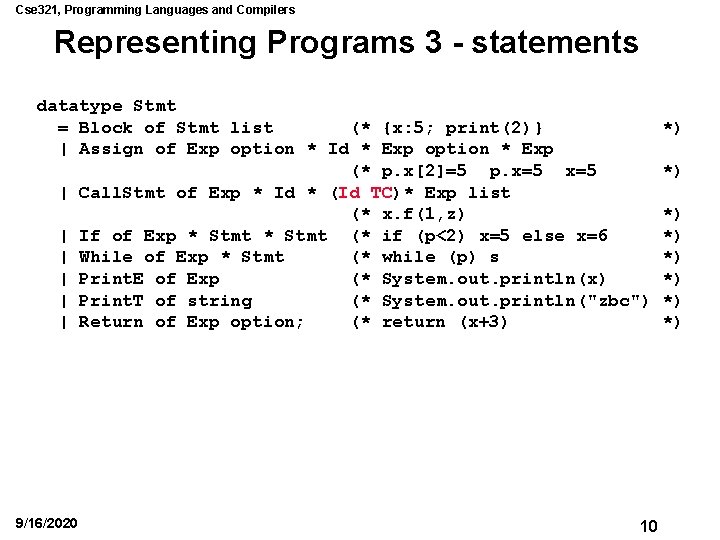 Cse321, Programming Languages and Compilers

Representing Programs 3 - statements

datatype Stmt
  = Block of Stmt list        (* {x:5; print(2)}            *)
  | Assign of Exp option * Id * Exp option * Exp
                              (* p.x[2]=5  p.x=5  x=5       *)
  | CallStmt of Exp * Id * (Id TC)* Exp list
                              (* x.f(1,z)                   *)
  | If of Exp * Stmt * Stmt   (* if (p<2) x=5 else x=6      *)
  | While of Exp * Stmt       (* while (p) s                *)
  | PrintE of Exp             (* System.out.println(x)      *)
  | PrintT of string          (* System.out.println("zbc")  *)
  | Return of Exp option;     (* return (x+3)               *)

9/16/2020

10